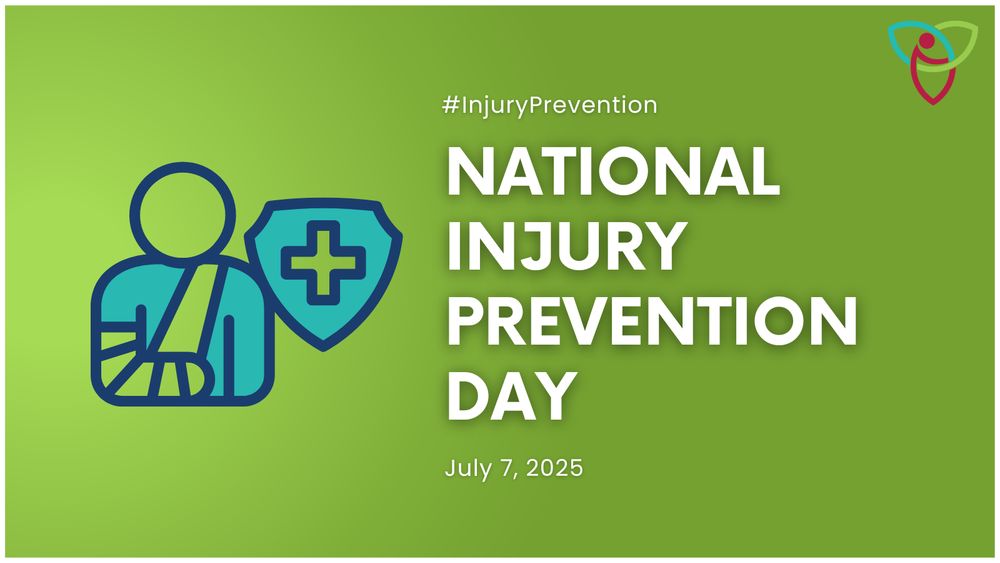 #InjuryPrevention

NATIONAL INJURY PREVENTION DAY

July 7, 2025